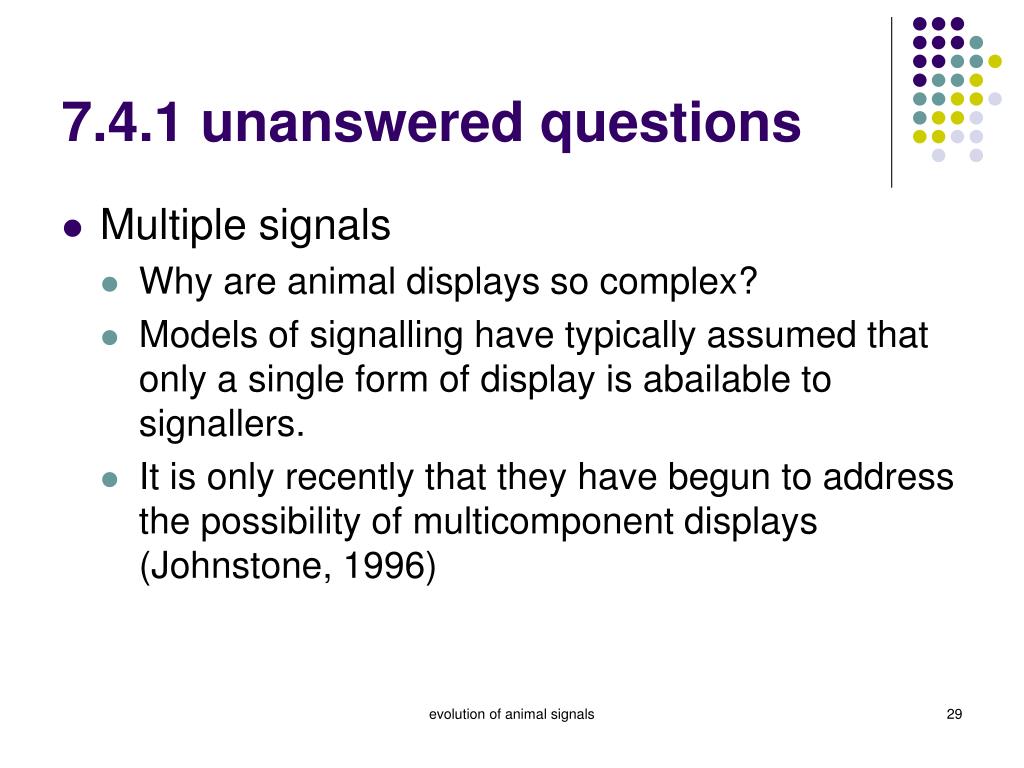 7.4.1 unanswered questions

- Multiple signals
  - Why are animal displays so complex?
  - Models of signalling have typically assumed that only a single form of display is abailable to signallers.
  - It is only recently that they have begun to address the possibility of multicomponent displays (Johnstone, 1996)

evolution of animal signals

29